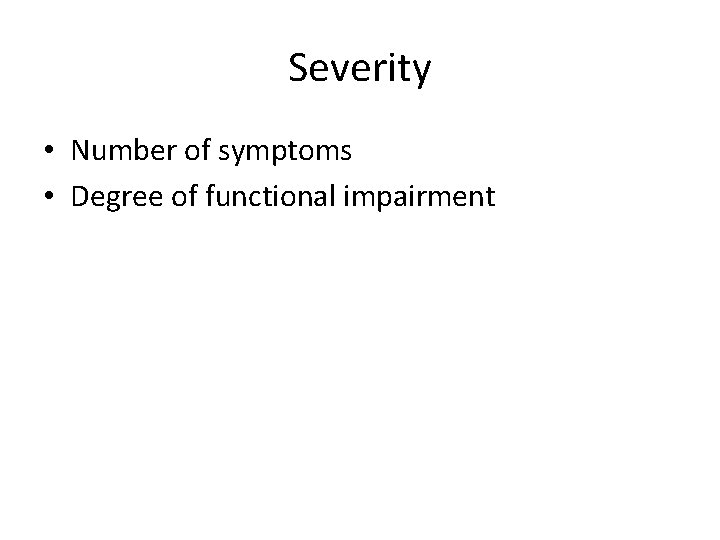 Severity

• Number of symptoms
• Degree of functional impairment